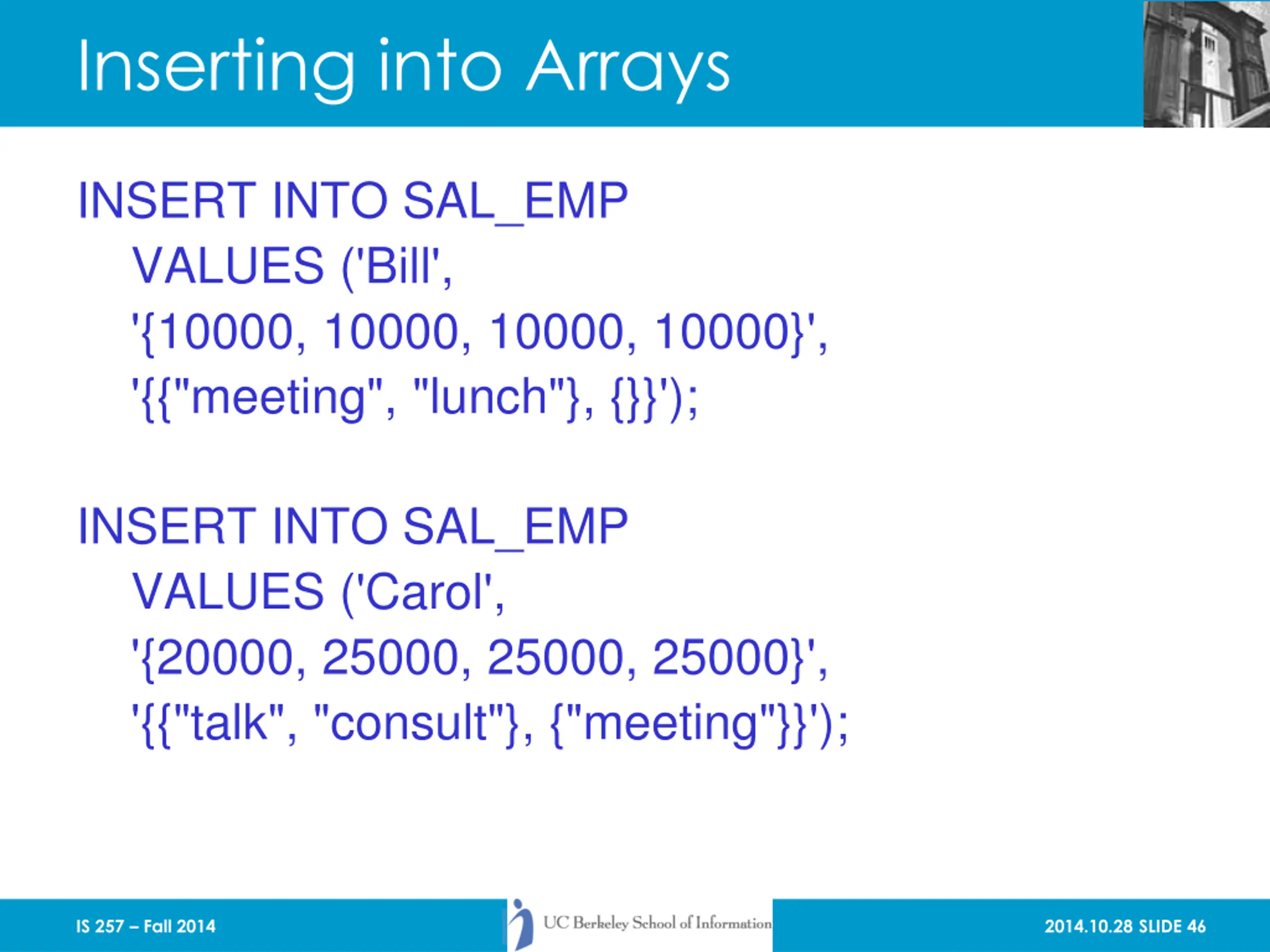 Inserting into Arrays

INSERT INTO SAL_EMP
VALUES ('Bill',
'{10000, 10000, 10000, 10000}',
'{{"meeting", "lunch"}, {}}');

INSERT INTO SAL_EMP
VALUES ('Carol',
'{20000, 25000, 25000, 25000}',
'{{"talk", "consult"}, {"meeting"}}');

IS 257 – Fall 2014

UC Berkeley School of Information

2014.10.28 SLIDE 46